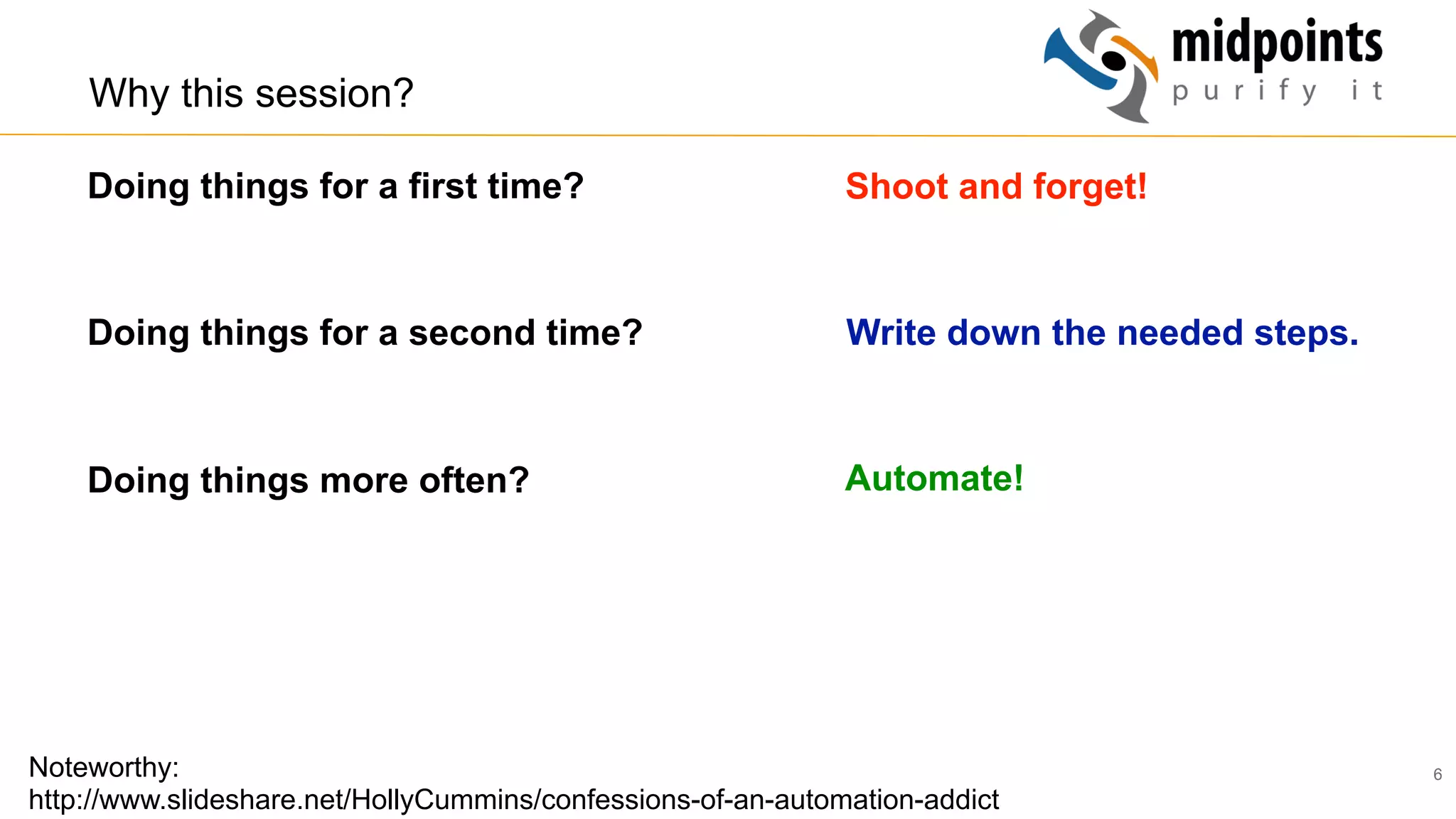 Why this session?

midpoints
purify it

Doing things for a first time?

Shoot and forget!

Doing things for a second time?

Write down the needed steps.

Doing things more often?

Automate!

Noteworthy:
http://www.slideshare.net/HollyCummins/confessions-of-an-automation-addict

6